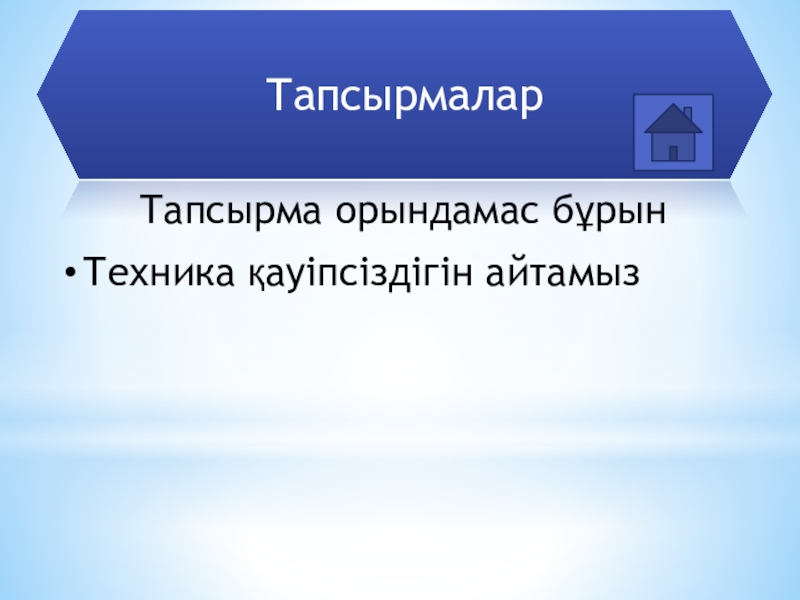 Тапсырмалар

Тапсырма орындамас бұрын

• Техника қауіпсіздігін айтамыз